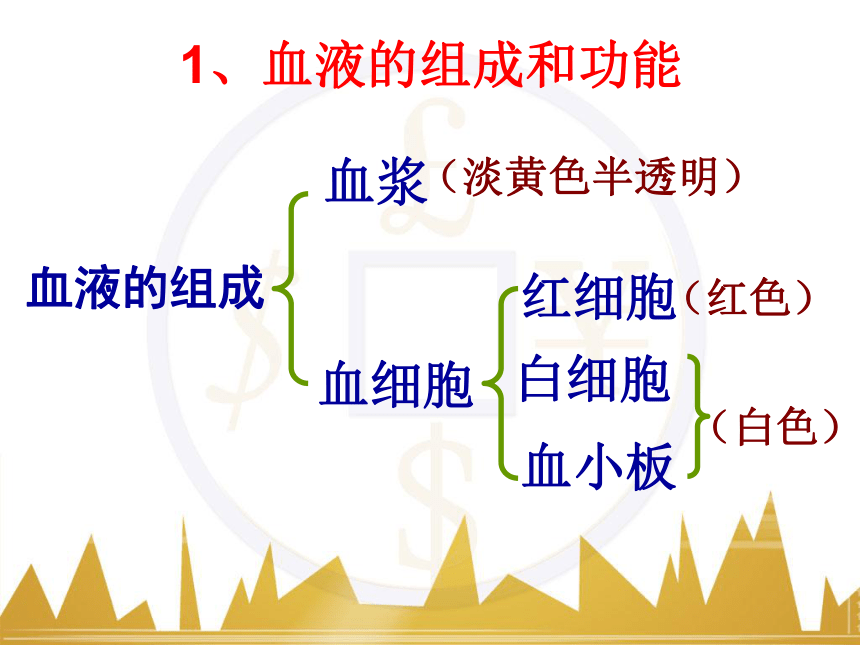 1、血液的组成和功能

血液的组成

血浆（淡黄色半透明）

血细胞

红细胞（红色）

白细胞

血小板

（白色）